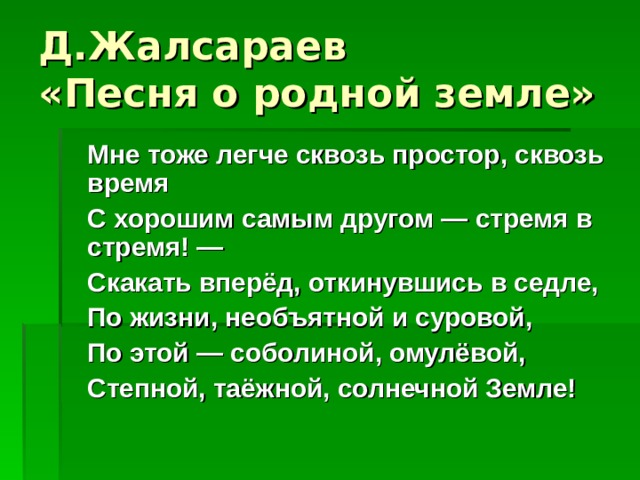 Д.Жалсараев
«Песня о родной земле»

Мне тоже легче сквозь простор, сквозь время

С хорошим самым другом — стремя в стремя! —

Скакать вперёд, откинувшись в седле,

По жизни, необъятной и суровой,

По этой — соболиной, омулёвой,

Степной, таёжной, солнечной Земле!